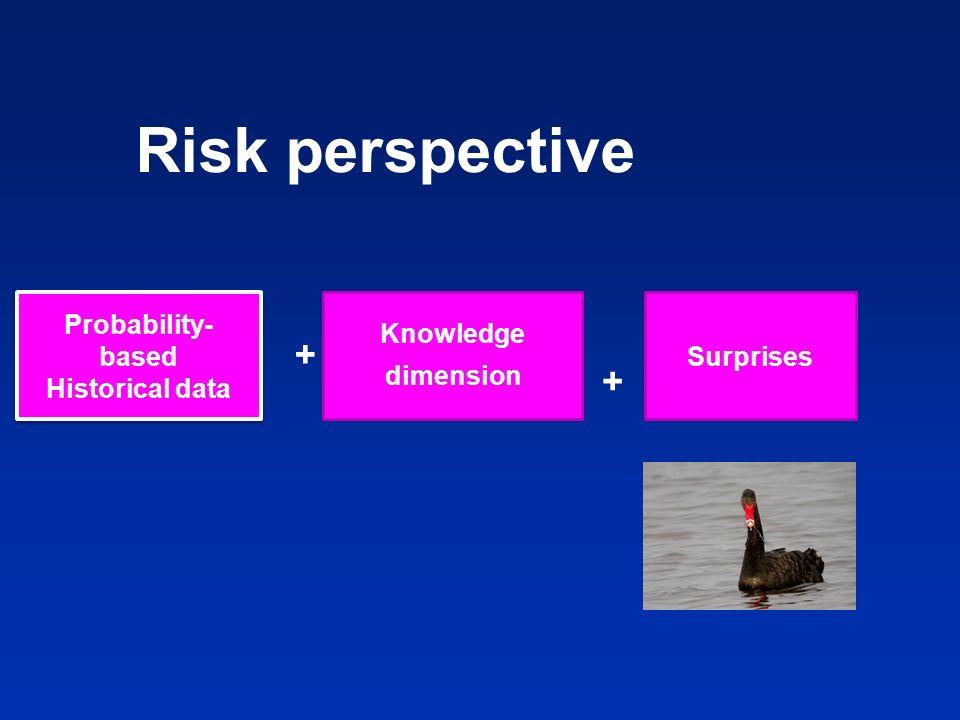 Risk perspective

Probability-based Historical data

+

Knowledge dimension

+

Surprises